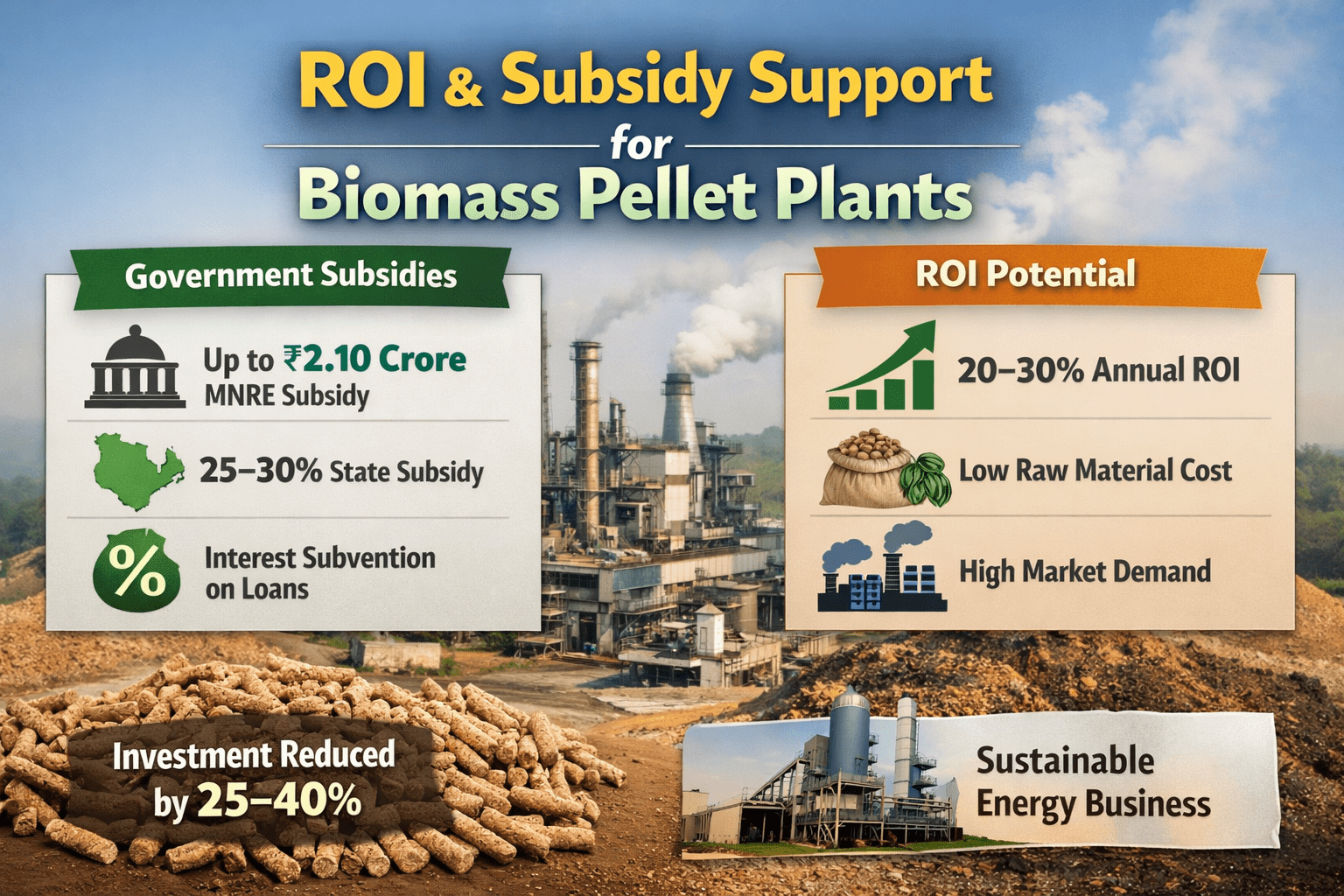 ROI & Subsidy Support
for
Biomass Pellet Plants

Government Subsidies

Up to ₹2.10 Crore
MNRE Subsidy

25–30% State Subsidy

%

Interest Subvention on Loans

ROI Potential

20–30% Annual ROI

Low Raw Material Cost

High Market Demand

Investment Reduced by 25–40%

Sustainable Energy Business